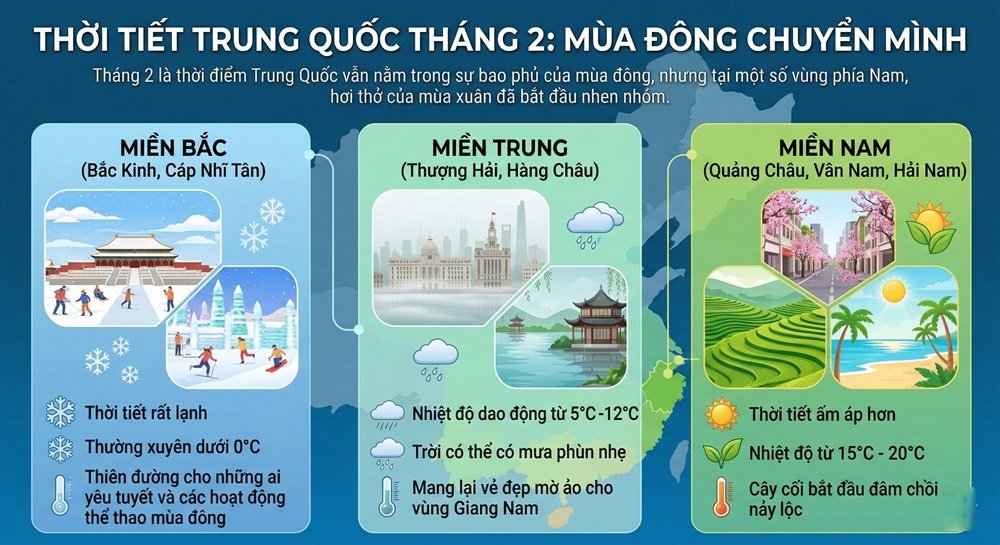 THỜI TIẾT TRUNG QUỐC THÁNG 2: MÙA ĐÔNG CHUYỂN MÌNH

Tháng 2 là thời điểm Trung Quốc vẫn nằm trong sự bao phủ của mùa đông, nhưng tại một số vùng phía Nam, hơi thở của mùa xuân đã bắt đầu nhen nhóm.

MIỀN BẮC
(Bắc Kinh, Cáp Nhĩ Tân)

Thời tiết rất lạnh

Thường xuyên dưới 0°C

Thiên đường cho những ai yêu tuyết và các hoạt động thể thao mùa đông

MIỀN TRUNG
(Thượng Hải, Hàng Châu)

Nhiệt độ dao động từ 5°C -12°C

Trời có thể có mưa phùn nhẹ

Mang lại vẻ đẹp mờ ảo cho vùng Giang Nam

MIỀN NAM
(Quảng Châu, Vân Nam, Hải Nam)

Thời tiết ấm áp hơn

Nhiệt độ từ 15°C - 20°C

Cây cối bắt đầu đâm chồi nảy lộc